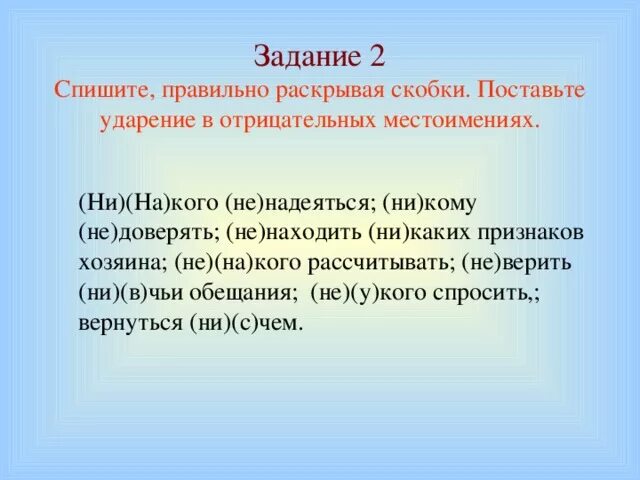 Задание 2
Спишите, правильно раскрывая скобки. Поставьте ударение в отрицательных местоимениях.

(Ни)(На)кого (не)надеяться; (ни)кому (не)доверять; (не)находить (ни)каких признаков хозяина; (не)(на)кого рассчитывать; (не)верить (ни)(в)чьи обещания; (не)(у)кого спросить,; вернуться (ни)(с)чем.